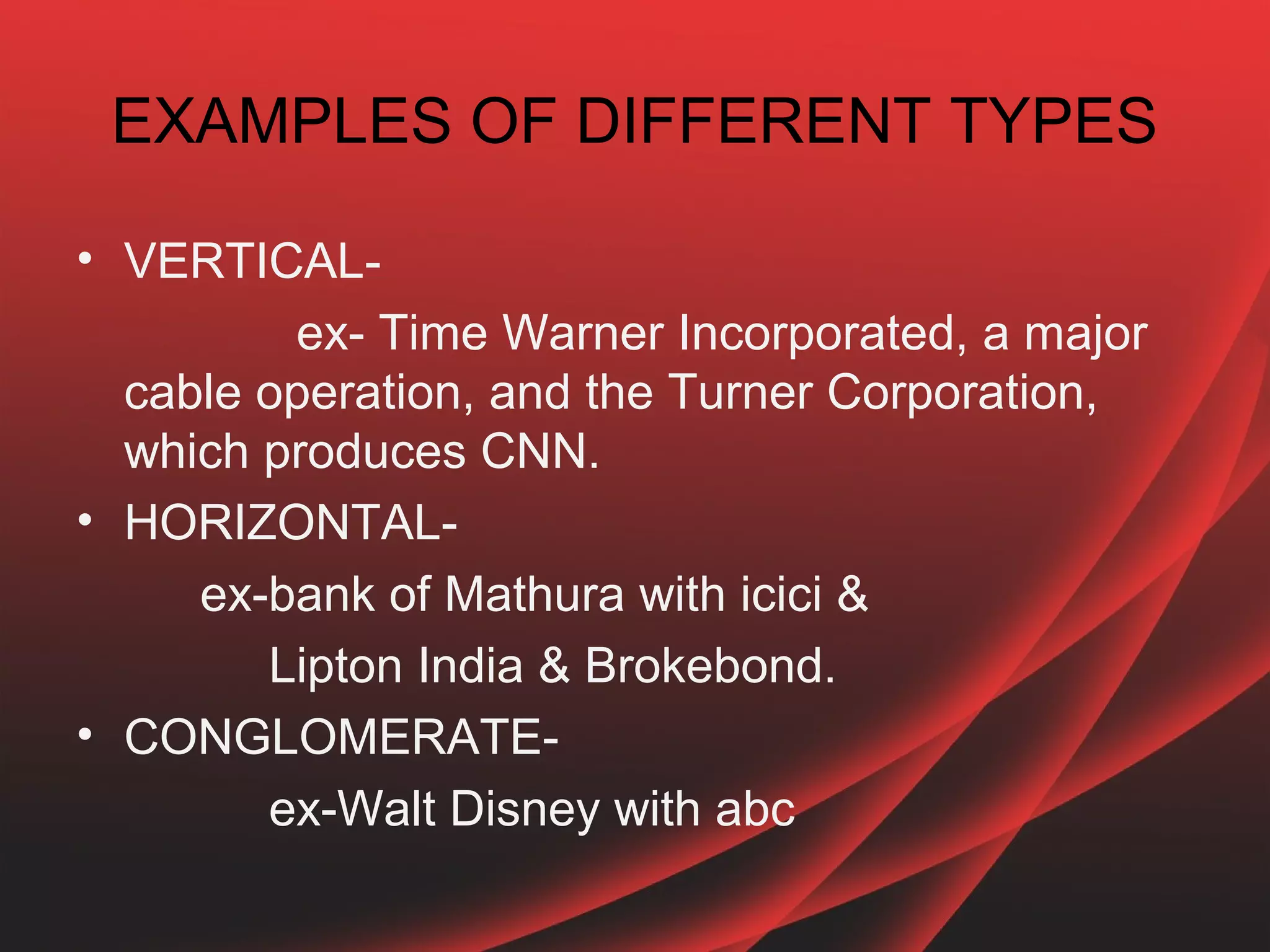 EXAMPLES OF DIFFERENT TYPES

• VERTICAL-

ex- Time Warner Incorporated, a major cable operation, and the Turner Corporation, which produces CNN.

• HORIZONTAL-

ex-bank of Mathura with icici &

Lipton India & Brokebond.

• CONGLOMERATE-

ex-Walt Disney with abc